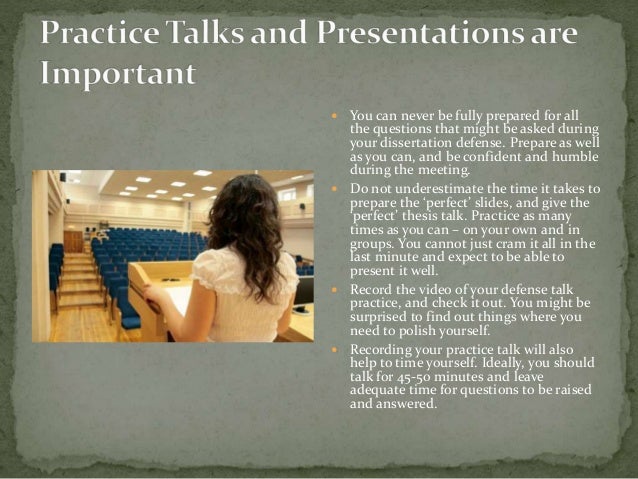 Practice Talks and Presentations are Important

- You can never be fully prepared for all the questions that might be asked during your dissertation defense. Prepare as well as you can, and be confident and humble during the meeting.
- Do not underestimate the time it takes to prepare the 'perfect' slides, and give the 'perfect' thesis talk. Practice as many times as you can – on your own and in groups. You cannot just cram it all in the last minute and expect to be able to present it well.
- Record the video of your defense talk practice, and check it out. You might be surprised to find out things where you need to polish yourself.
- Recording your practice talk will also help to time yourself. Ideally, you should talk for 45-50 minutes and leave adequate time for questions to be raised and answered.